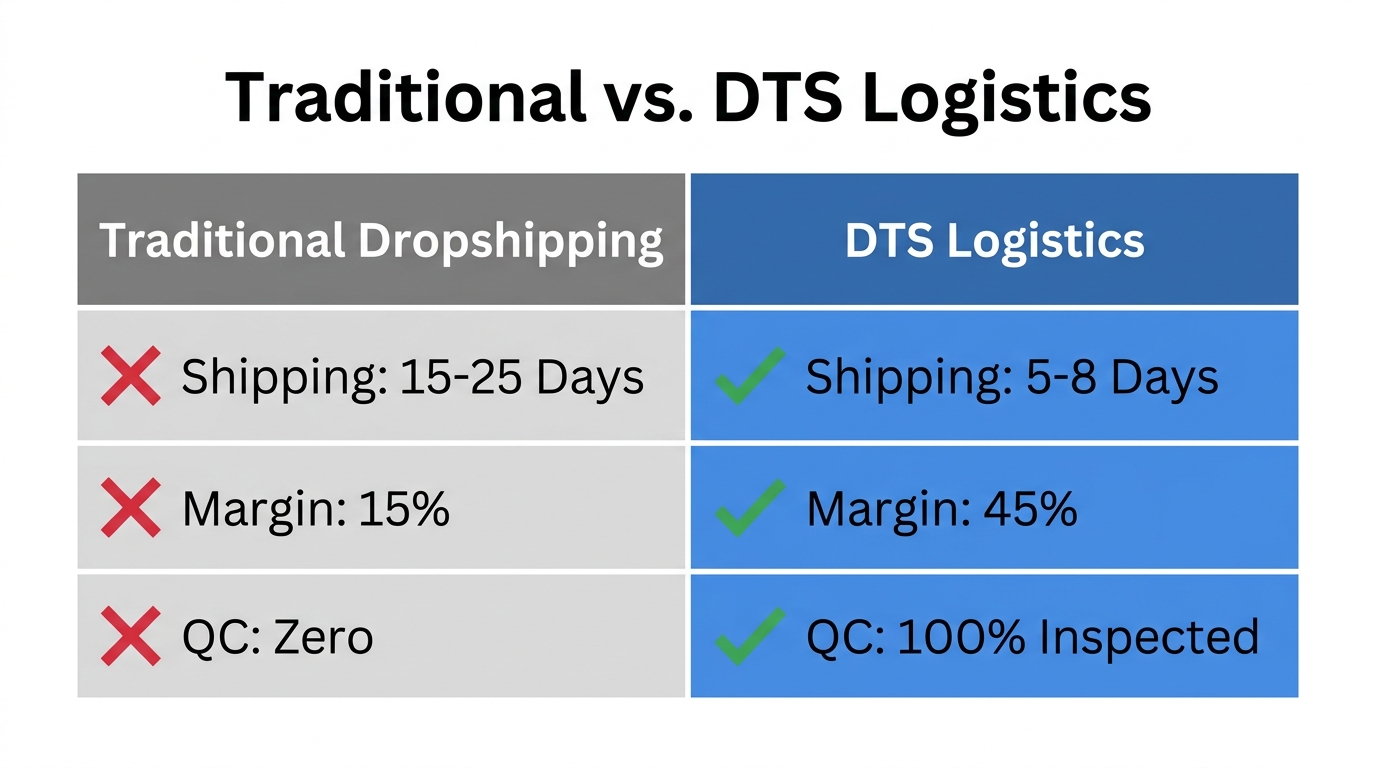 Traditional vs. DTS Logistics

| Traditional Dropshipping | DTS Logistics |
|---|---|
| Shipping: 15-25 Days | Shipping: 5-8 Days |
| Margin: 15% | Margin: 45% |
| QC: Zero | QC: 100% Inspected |